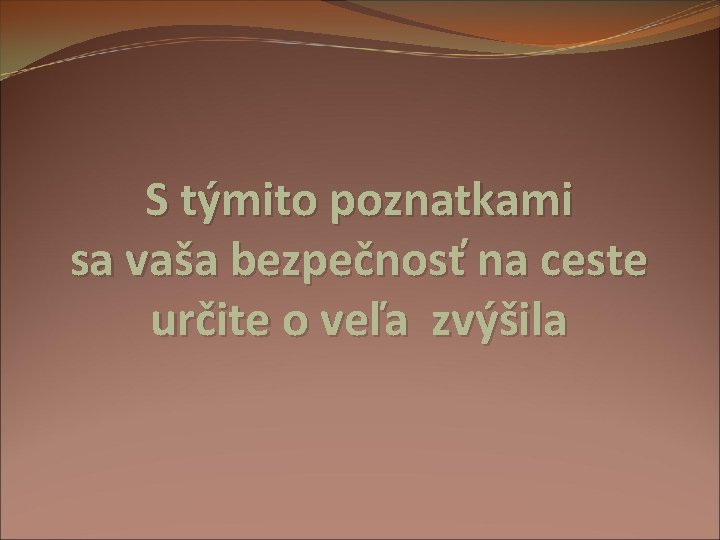 S týmito poznatkami
sa vaša bezpečnosť na ceste
určite o veľa zvýšila